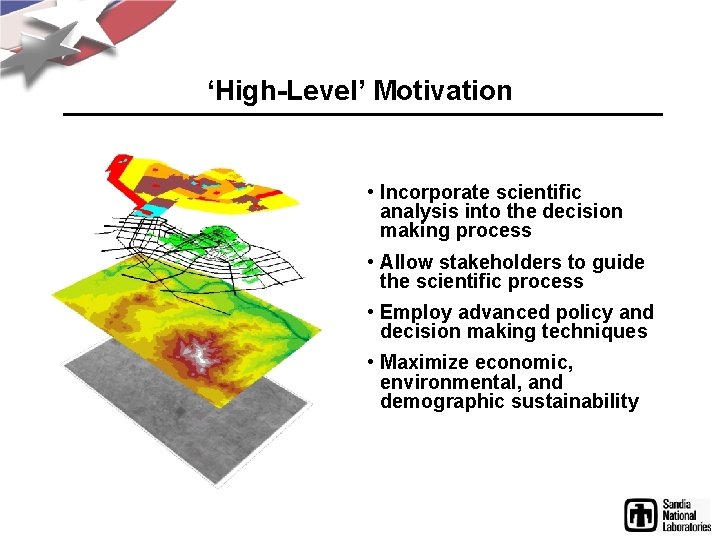 ‘High-Level’ Motivation

• Incorporate scientific analysis into the decision making process

• Allow stakeholders to guide the scientific process

• Employ advanced policy and decision making techniques

• Maximize economic, environmental, and demographic sustainability

Sandia National Laboratories